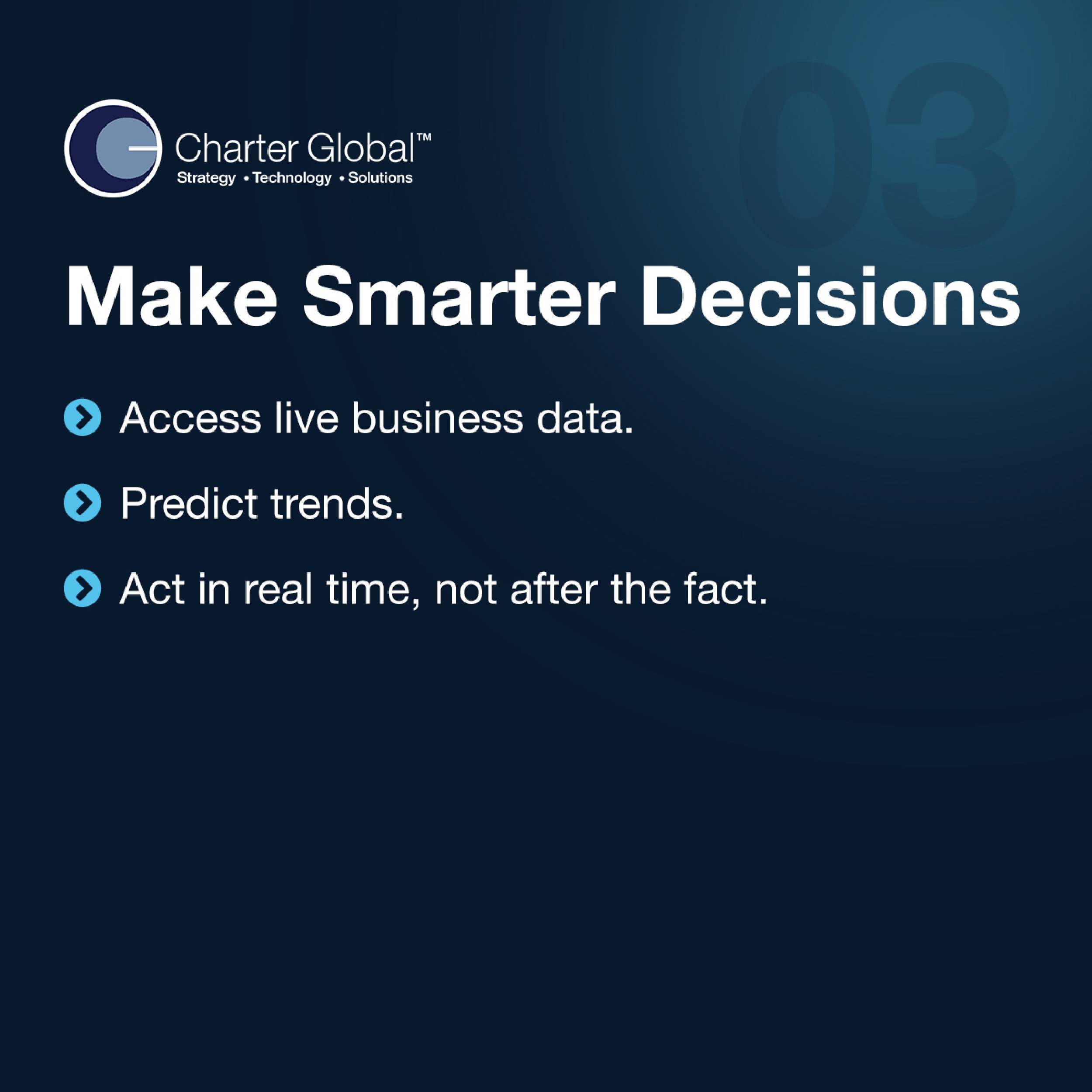 Charter Global™
Strategy • Technology • Solutions

03

Make Smarter Decisions

Access live business data.

Predict trends.

Act in real time, not after the fact.